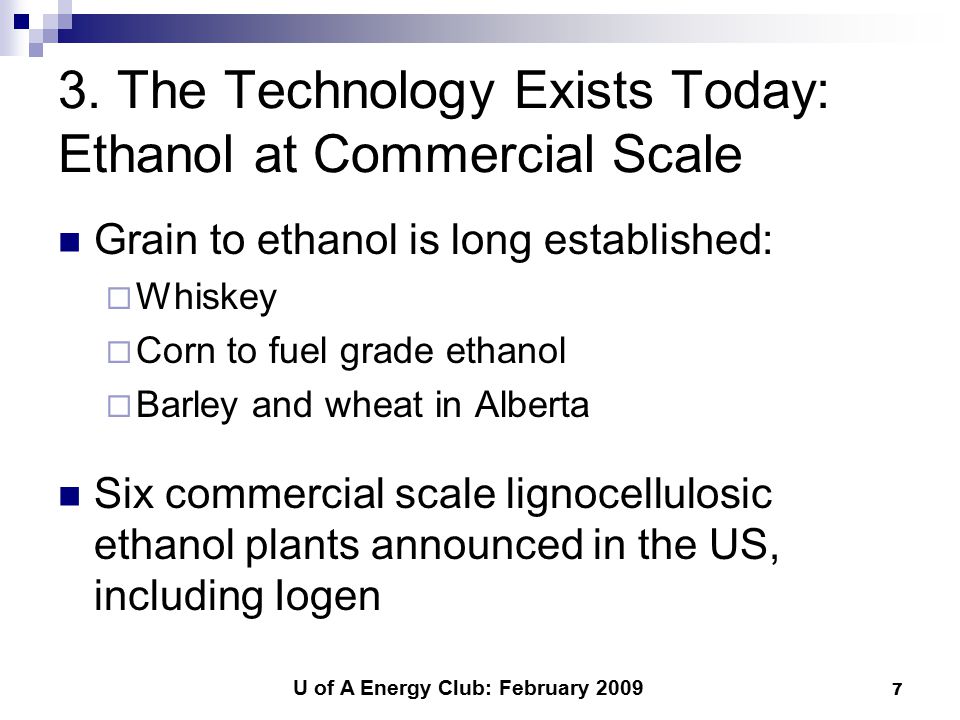 3. The Technology Exists Today: Ethanol at Commercial Scale

Grain to ethanol is long established:

Whiskey

Corn to fuel grade ethanol

Barley and wheat in Alberta

Six commercial scale lignocellulosic ethanol plants announced in the US, including Iogen

U of A Energy Club: February 2009

7